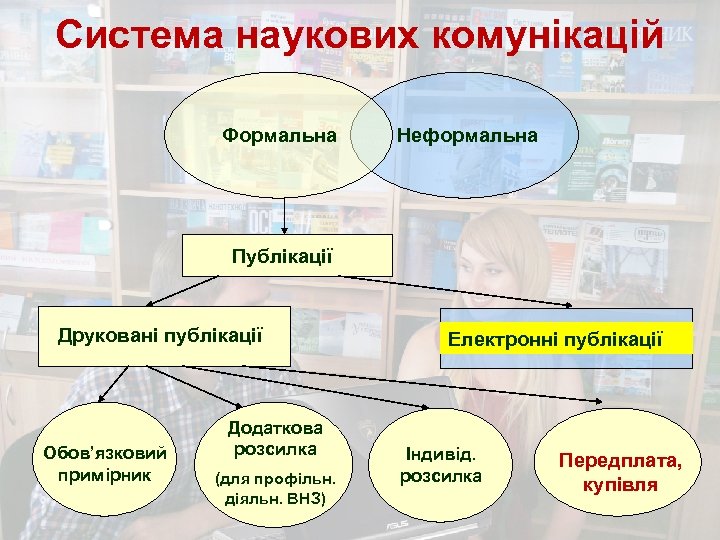 Система наукових комунікацій

Формальна

Неформальна

Публікації

Друковані публікації

Електронні публікації

Обов'язковий примірник

Додаткова розсилка (для профільн. діяльн. ВНЗ)

Індивід. розсилка

Передплата, купівля